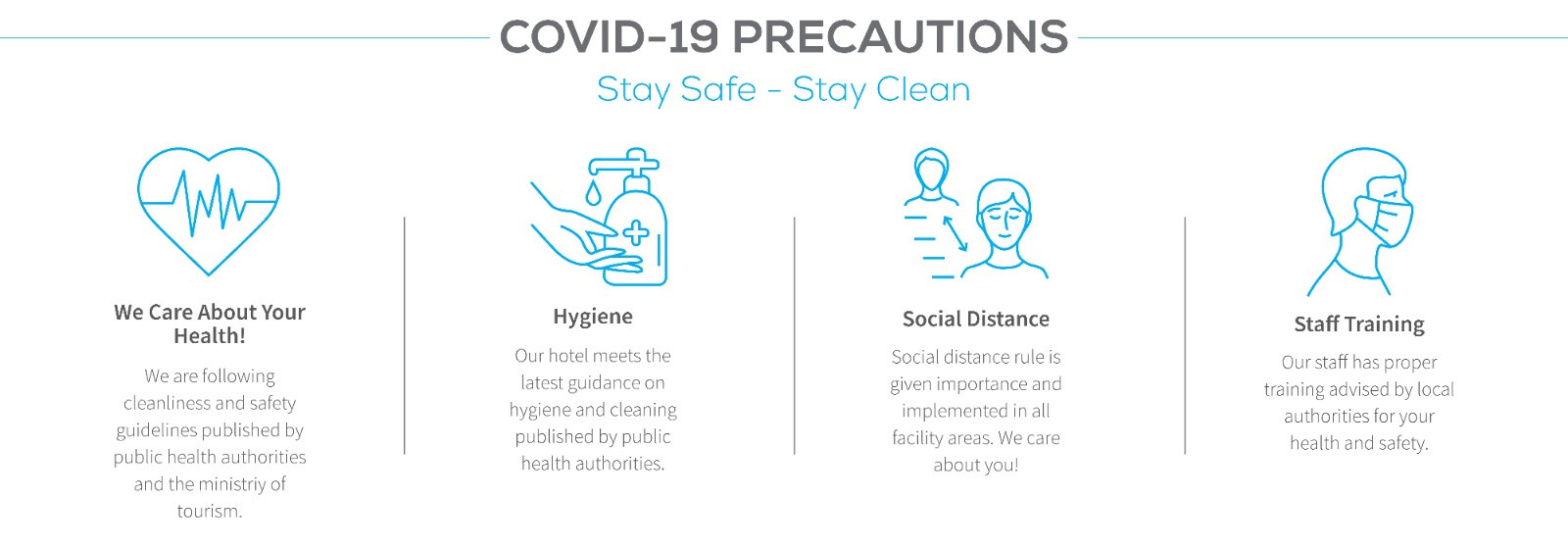 COVID-19 PRECAUTIONS

Stay Safe - Stay Clean

We Care About Your Health!

We are following cleanliness and safety guidelines published by public health authorities and the ministriy of tourism.

Hygiene

Our hotel meets the latest guidance on hygiene and cleaning published by public health authorities.

Social Distance

Social distance rule is given importance and implemented in all facility areas. We care about you!

Staff Training

Our staff has proper training advised by local authorities for your health and safety.